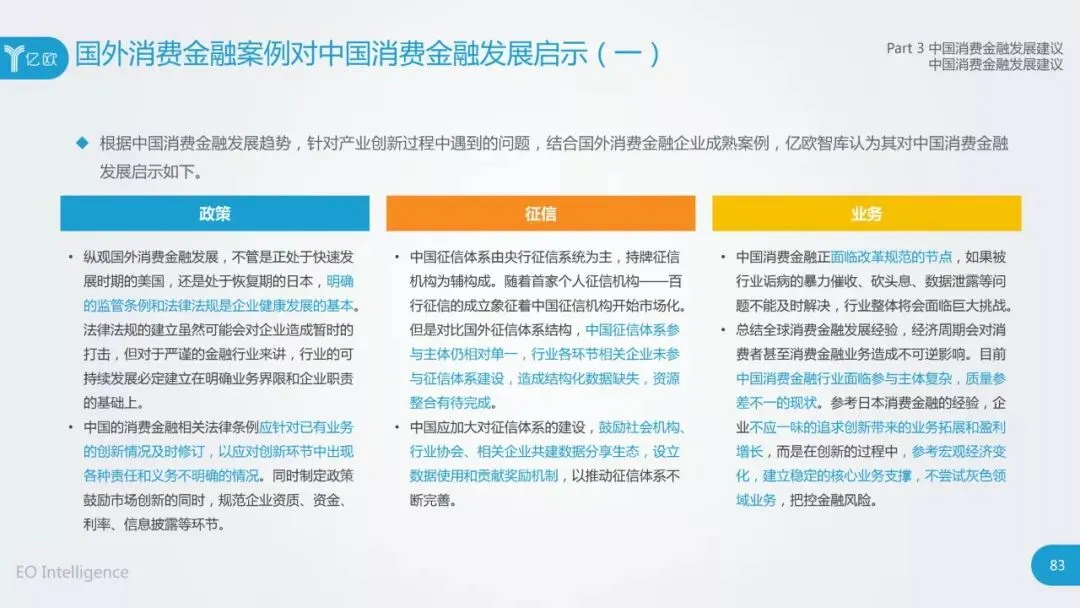 亿欧 国外消费金融案例对中国消费金融发展启示（一）

Part 3 中国消费金融发展建议
中国消费金融发展建议

◆ 根据中国消费金融发展趋势，针对产业创新过程中遇到的问题，结合国外消费金融企业成熟案例，亿欧智库认为其对中国消费金融发展启示如下。

政策

• 纵观国外消费金融发展，不管是正处于快速发展时期的美国，还是处于恢复期的日本，明确的监管条例和法律法规是企业健康发展的基本。法律法规的建立虽然可能会对企业造成暂时的打击，但对于严谨的金融行业来讲，行业的可持续发展必定建立在明确业务界限和企业职责的基础上。
• 中国的消费金融相关法律条例应针对已有业务的创新情况及时修订，以应对创新环节中出现各种责任和义务不明确的情况。同时制定政策鼓励市场创新的同时，规范企业资质、资金、利率、信息披露等环节。

征信

• 中国征信体系由央行征信系统为主，持牌征信机构为辅构成。随着首家个人征信机构——百行征信的成立象征着中国征信机构开始市场化。但是对比国外征信体系结构，中国征信体系参与主体仍相对单一，行业各环节相关企业未参与征信体系建设，造成结构化数据缺失，资源整合有待完成。
• 中国应加大对征信体系的建设，鼓励社会机构、行业协会、相关企业共建数据分享生态，设立数据使用和贡献奖励机制，以推动征信体系不断完善。

业务

• 中国消费金融正面临改革规范的节点，如果被行业诟病的暴力催收、砍头息、数据泄露等问题不能及时解决，行业整体将会面临巨大挑战。
• 总结全球消费金融发展经验，经济周期会对消费者甚至消费金融业务造成不可逆影响。目前中国消费金融行业面临参与主体复杂，质量参差不一的现状。参考日本消费金融的经验，企业不应一味的追求创新带来的业务拓展和盈利增长，而是在创新的过程中，参考宏观经济变化，建立稳定的核心业务支撑，不尝试灰色领域业务，把控金融风险。

EO Intelligence

83